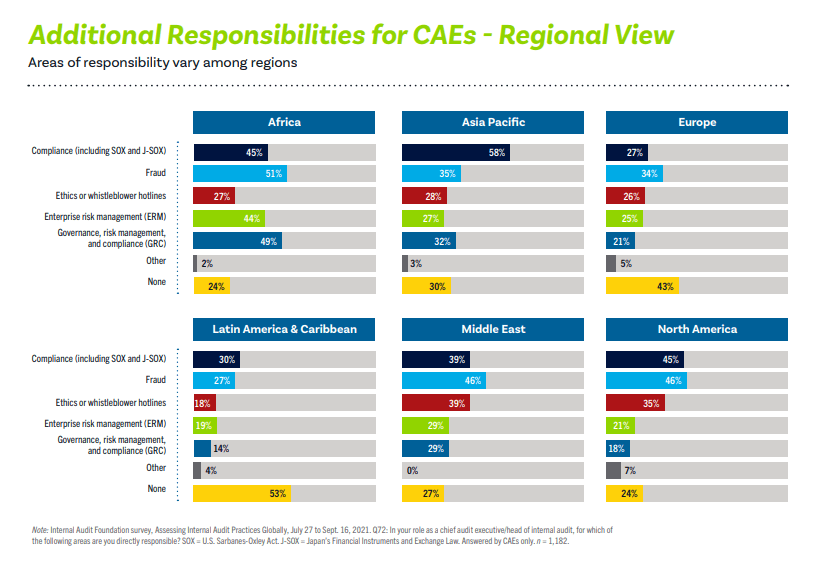 Additional Responsibilities for CAEs - Regional View

Areas of responsibility vary among regions

| | Africa | Asia Pacific | Europe |
|---|---|---|---|
| Compliance (including SOX and J-SOX) | 45% | 58% | 27% |
| Fraud | 51% | 35% | 34% |
| Ethics or whistleblower hotlines | 27% | 28% | 26% |
| Enterprise risk management (ERM) | 44% | 27% | 25% |
| Governance, risk management, and compliance (GRC) | 49% | 32% | 21% |
| Other | 2% | 3% | 5% |
| None | 24% | 30% | 43% |

| | Latin America & Caribbean | Middle East | North America |
|---|---|---|---|
| Compliance (including SOX and J-SOX) | 30% | 39% | 45% |
| Fraud | 27% | 46% | 46% |
| Ethics or whistleblower hotlines | 18% | 39% | 35% |
| Enterprise risk management (ERM) | 19% | 29% | 21% |
| Governance, risk management, and compliance (GRC) | 14% | 29% | 18% |
| Other | 4% | 0% | 7% |
| None | 53% | 27% | 24% |

Note: Internal Audit Foundation survey, Assessing Internal Audit Practices Globally, July 27 to Sept. 16, 2021. Q72: In your role as a chief audit executive/head of internal audit, for which of the following areas are you directly responsible? SOX = U.S. Sarbanes-Oxley Act. J-SOX = Japan's Financial Instruments and Exchange Law. Answered by CAEs only. $n$ = 1,182.